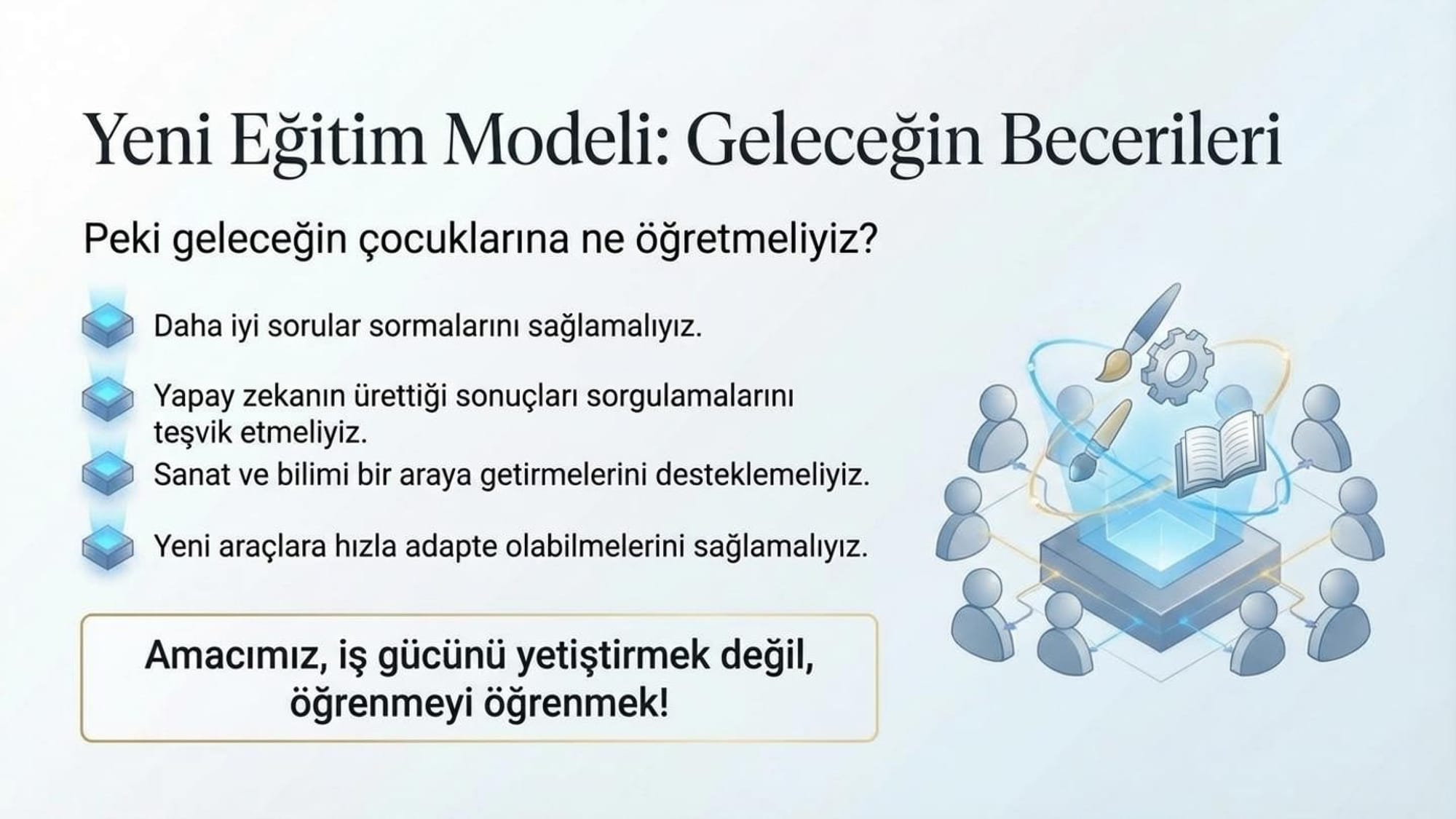 Yeni Eğitim Modeli: Geleceğin Becerileri

Peki geleceğin çocuklarına ne öğretmeliyiz?

Daha iyi sorular sormalarını sağlamalıyız.

Yapay zekanın ürettiği sonuçları sorgulamalarını teşvik etmeliyiz.

Sanat ve bilimi bir araya getirmelerini desteklemeliyiz.

Yeni araçlara hızla adapte olabilmelerini sağlamalıyız.

Amacımız, iş gücünü yetiştirmek değil, öğrenmeyi öğrenmek!